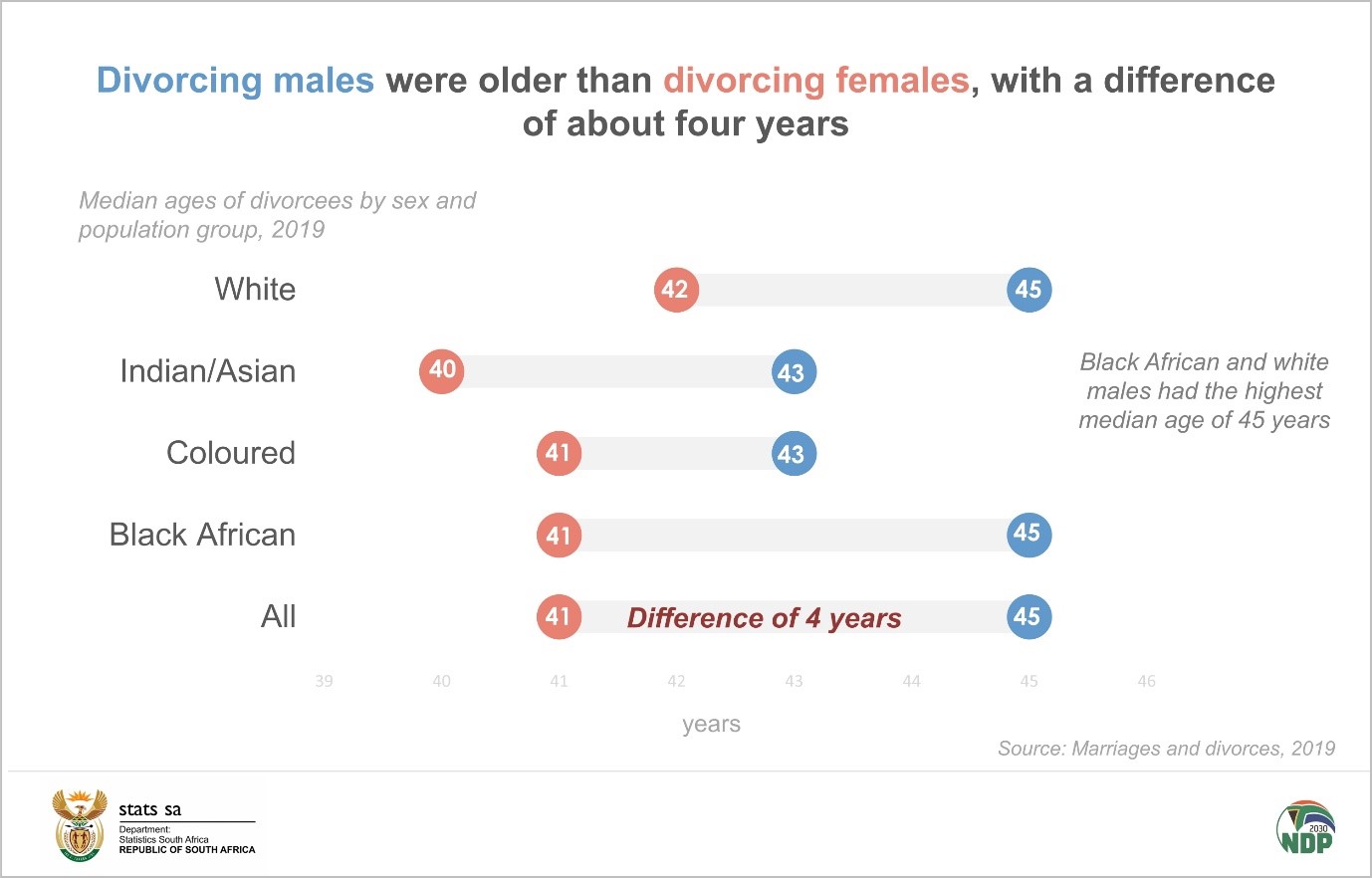 Divorcing males were older than divorcing females, with a difference of about four years

Median ages of divorcees by sex and population group, 2019

White 42 45

Indian/Asian 40 43

Coloured 41 43

Black African 41 45

All 41 Difference of 4 years 45

Black African and white males had the highest median age of 45 years

39 40 41 42 43 44 45 46

years

Source: Marriages and divorces, 2019

stats sa
Department:
Statistics South Africa
REPUBLIC OF SOUTH AFRICA

2030
NDP